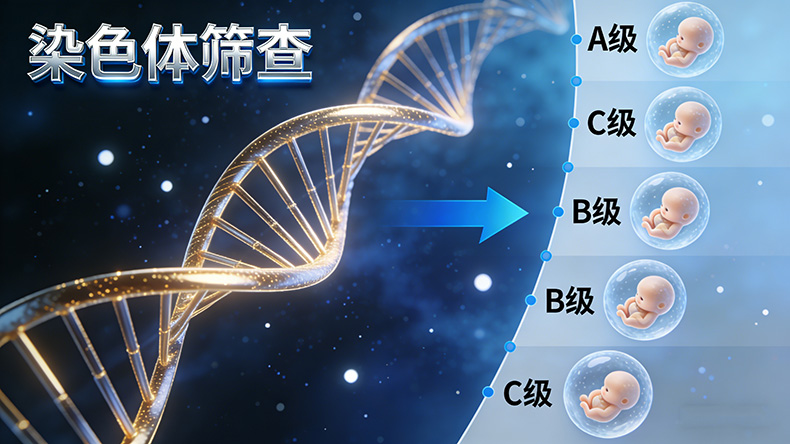 染色体筛查

A级

C级

B级

B级

C级